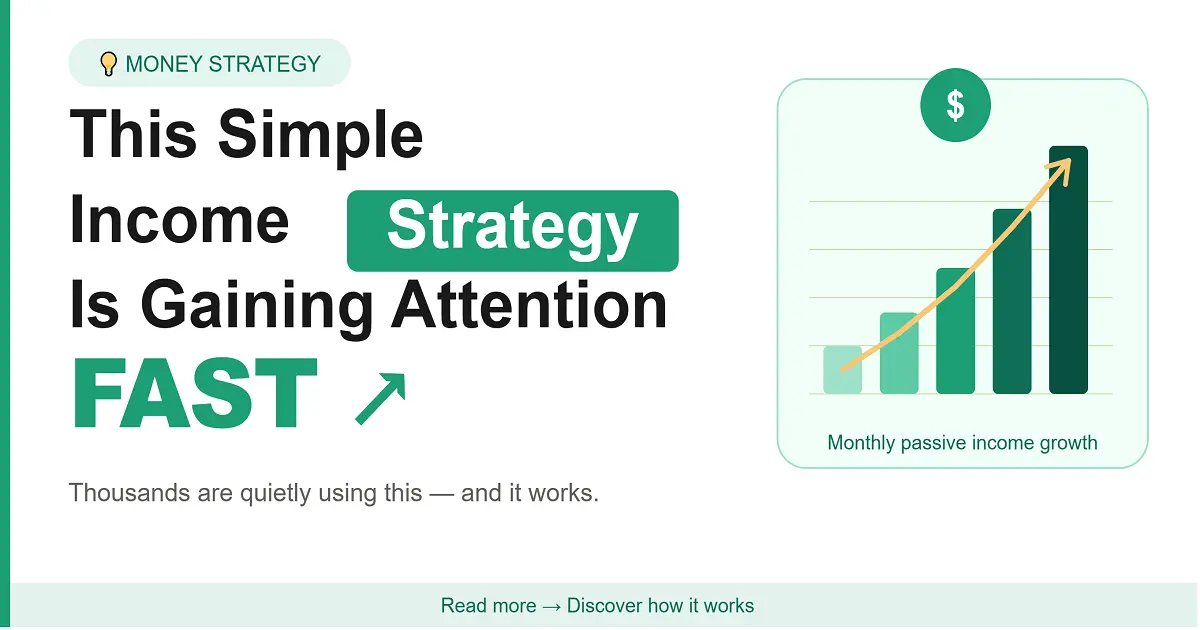 💡 MONEY STRATEGY

This Simple Income Strategy Is Gaining Attention FAST ↗

Thousands are quietly using this — and it works.

$

Monthly passive income growth

Read more → Discover how it works